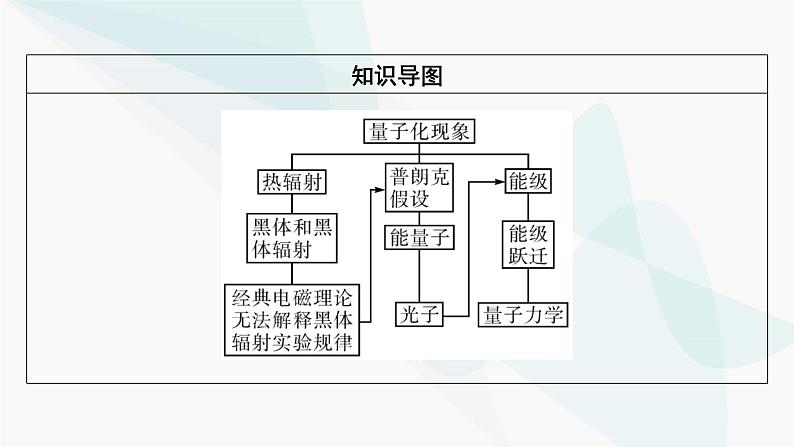 知识导图

量子化现象

热辐射

黑体和黑体辐射

经典电磁理论无法解释黑体辐射实验规律

普朗克假设

能量子

光子

能级

能级跃迁

量子力学